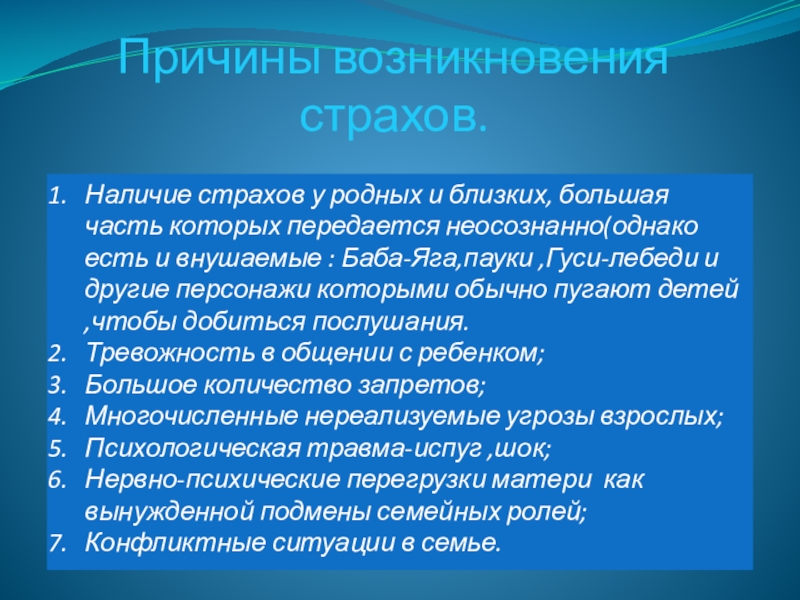 Причины возникновения страхов.

1. Наличие страхов у родных и близких, большая часть которых передается неосознанно(однако есть и внушаемые : Баба-Яга,пауки ,Гуси-лебеди и другие персонажи которыми обычно пугают детей ,чтобы добиться послушания.
2. Тревожность в общении с ребенком;
3. Большое количество запретов;
4. Многочисленные нереализуемые угрозы взрослых;
5. Психологическая травма-испуг ,шок;
6. Нервно-психические перегрузки матери как вынужденной подмены семейных ролей;
7. Конфликтные ситуации в семье.